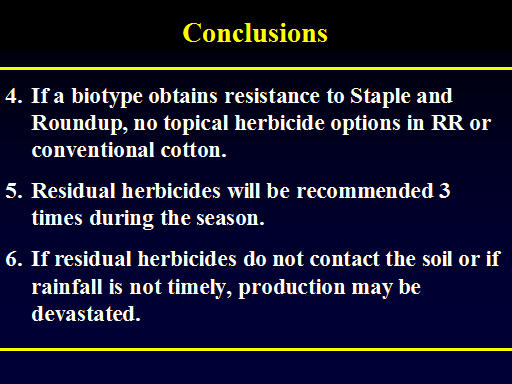 Conclusions

4. If a biotype obtains resistance to Staple and Roundup, no topical herbicide options in RR or conventional cotton.

5. Residual herbicides will be recommended 3 times during the season.

6. If residual herbicides do not contact the soil or if rainfall is not timely, production may be devastated.